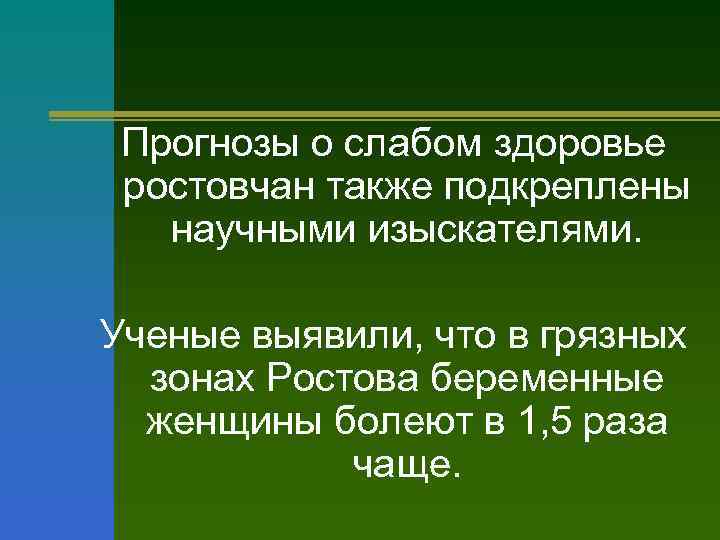 Прогнозы о слабом здоровье ростовчан также подкреплены научными изыскателями.

Ученые выявили, что в грязных зонах Ростова беременные женщины болеют в 1,5 раза чаще.